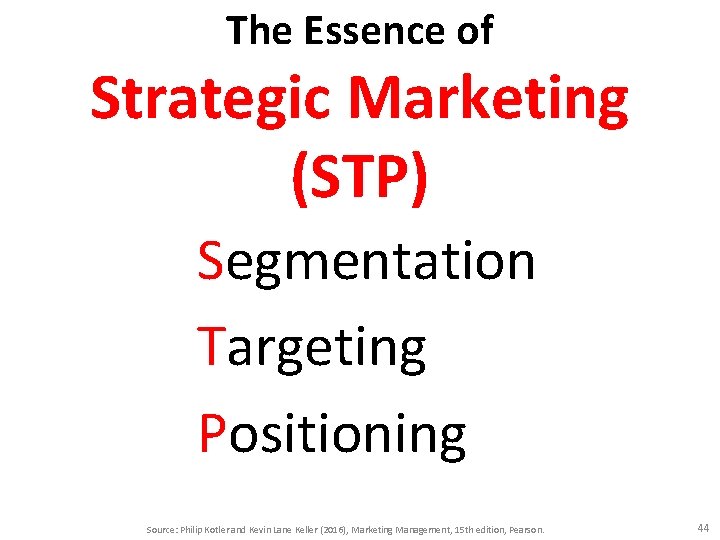 The Essence of
Strategic Marketing
(STP)

Segmentation
Targeting
Positioning

Source: Philip Kotler and Kevin Lane Keller (2016), Marketing Management, 15th edition, Pearson.

44